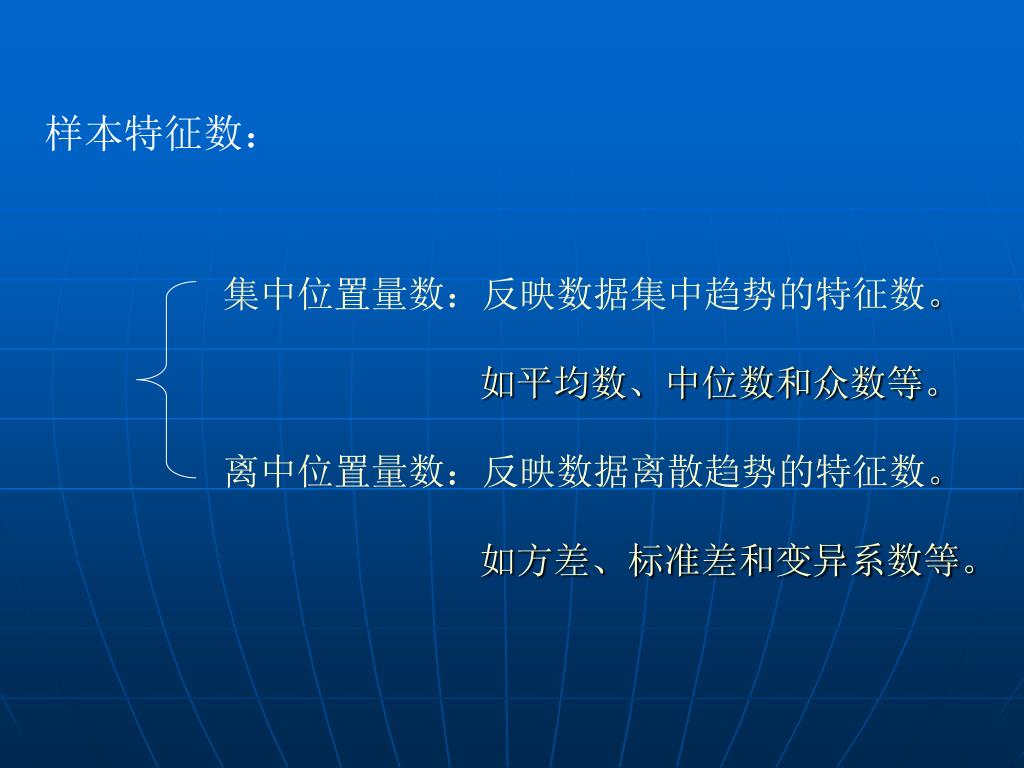 样本特征数：

集中位置量数：反映数据集中趋势的特征数。

如平均数、中位数和众数等。

离中位置量数：反映数据离散趋势的特征数。

如方差、标准差和变异系数等。